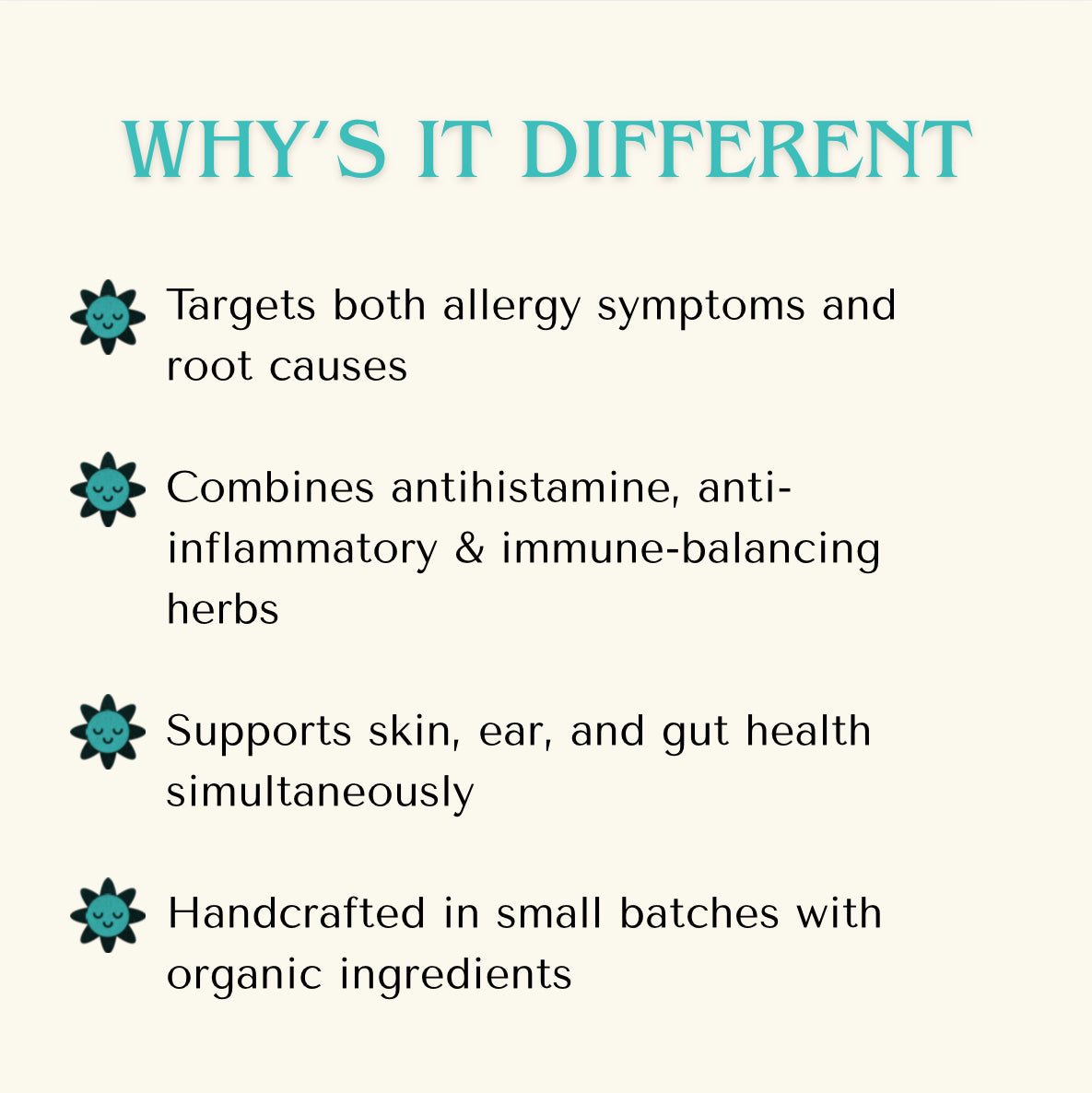 WHY'S IT DIFFERENT

Targets both allergy symptoms and root causes

Combines antihistamine, anti-inflammatory & immune-balancing herbs

Supports skin, ear, and gut health simultaneously

Handcrafted in small batches with organic ingredients